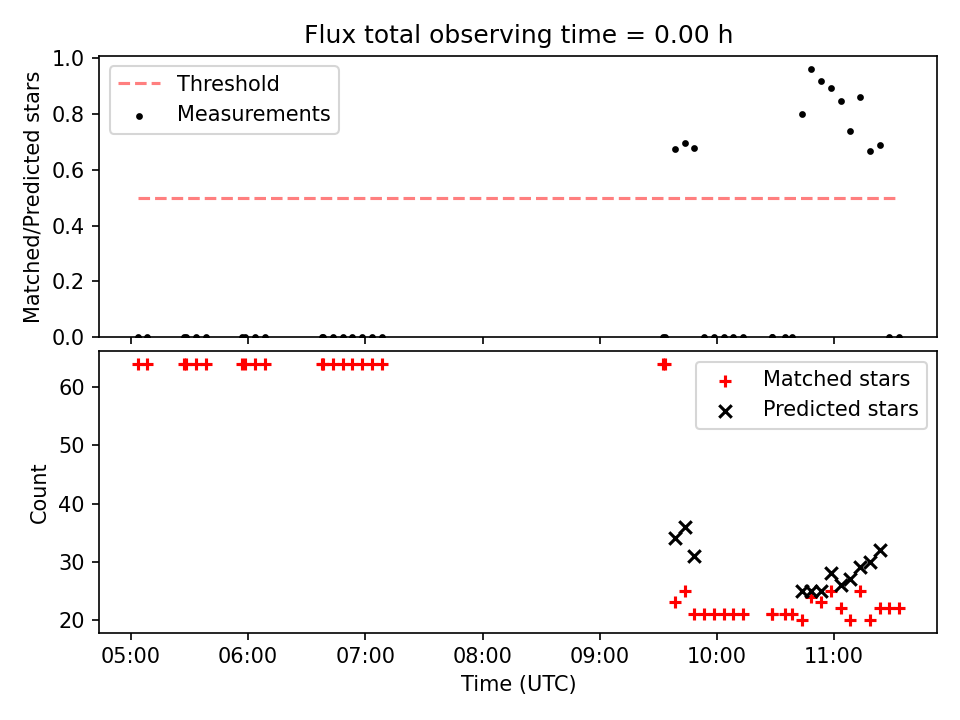 Flux total observing time = 0.00 h

Threshold
Measurements

Matched/Predicted stars

1.0
0.8
0.6
0.4
0.2
0.0

Matched stars
Predicted stars

Count

60
50
40
30
20

05:00
06:00
07:00
08:00
09:00
10:00
11:00

Time (UTC)